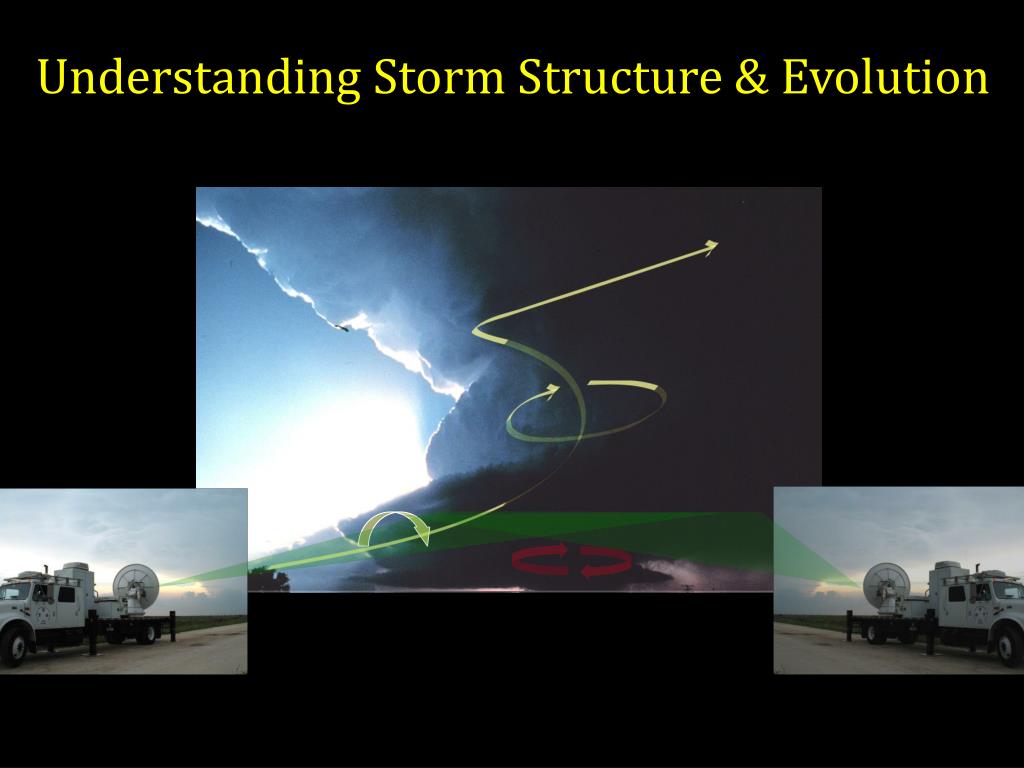 Understanding Storm Structure & Evolution